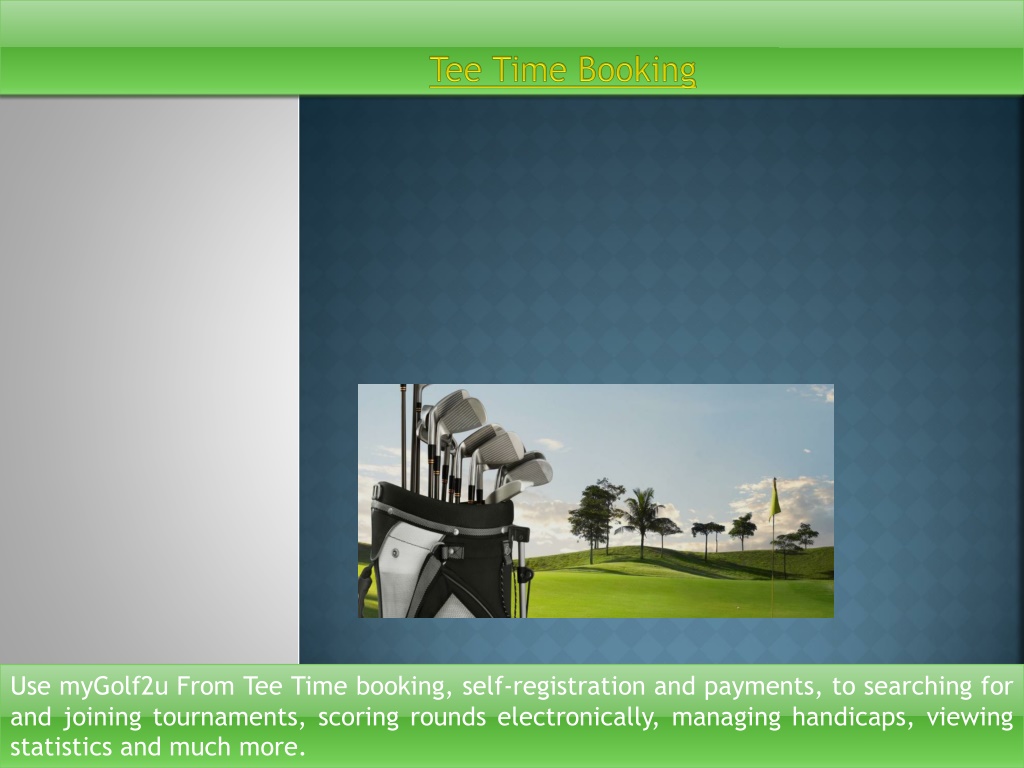 Tee Time Booking

Use myGolf2u From Tee Time booking, self-registration and payments, to searching for and joining tournaments, scoring rounds electronically, managing handicaps, viewing statistics and much more.